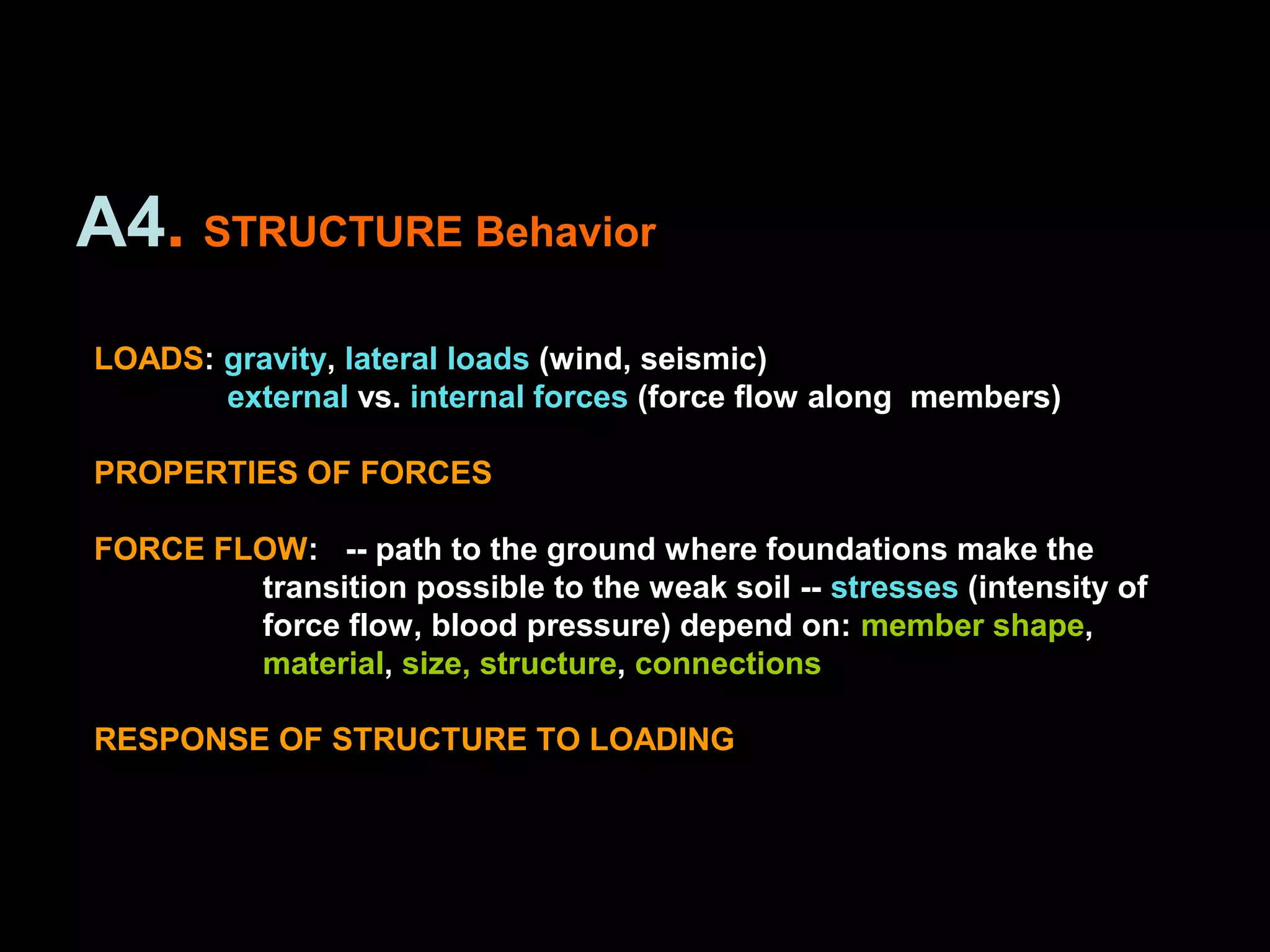 A4. STRUCTURE Behavior

LOADS: gravity, lateral loads (wind, seismic)
external vs. internal forces (force flow along members)

PROPERTIES OF FORCES

FORCE FLOW: -- path to the ground where foundations make the transition possible to the weak soil -- stresses (intensity of force flow, blood pressure) depend on: member shape, material, size, structure, connections

RESPONSE OF STRUCTURE TO LOADING